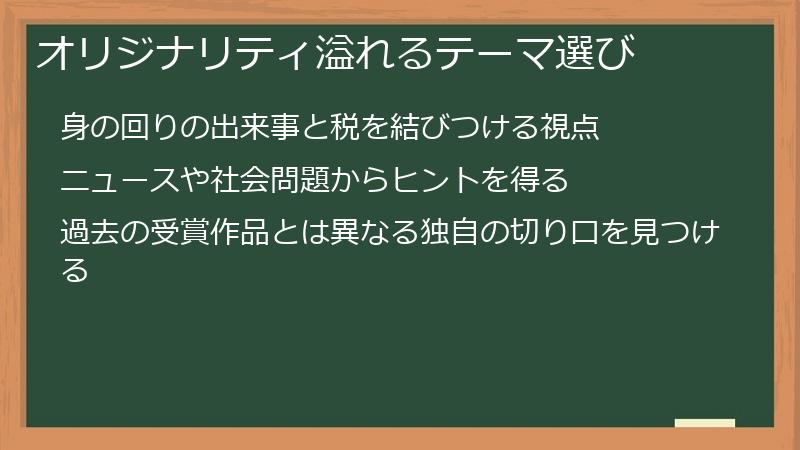 オリジナリティ溢れるテーマ選び

身の回りの出来事と税を結びつける視点

ニュースや社会問題からヒントを得る

過去の受賞作品とは異なる独自の切り口を見つける